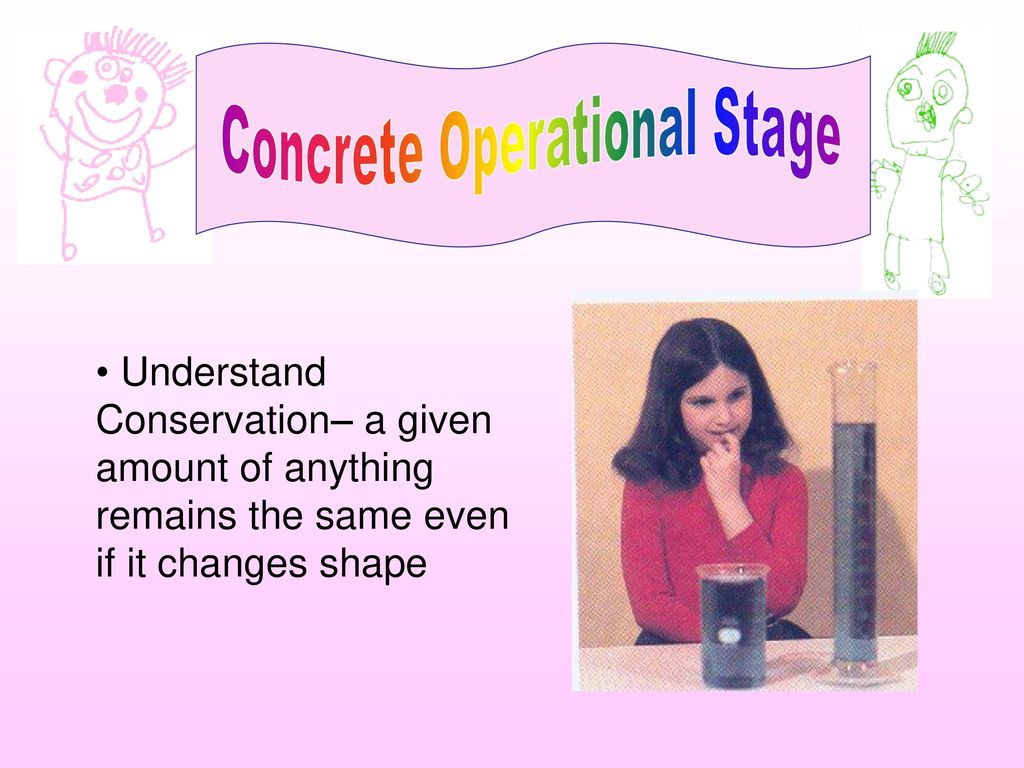 Concrete Operational Stage

• Understand Conservation– a given amount of anything remains the same even if it changes shape